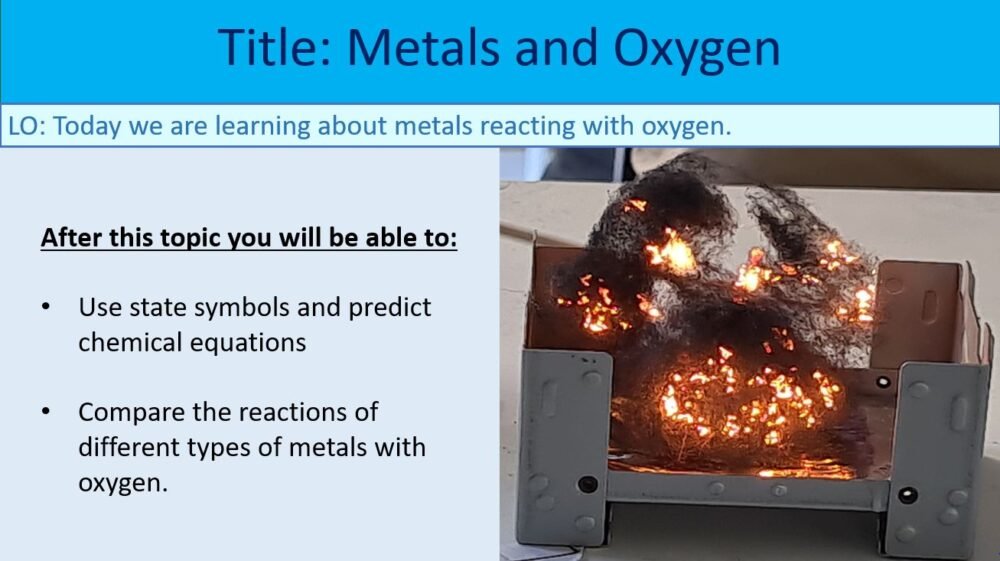 Title: Metals and Oxygen

LO: Today we are learning about metals reacting with oxygen.

After this topic you will be able to:

• Use state symbols and predict chemical equations

• Compare the reactions of different types of metals with oxygen.